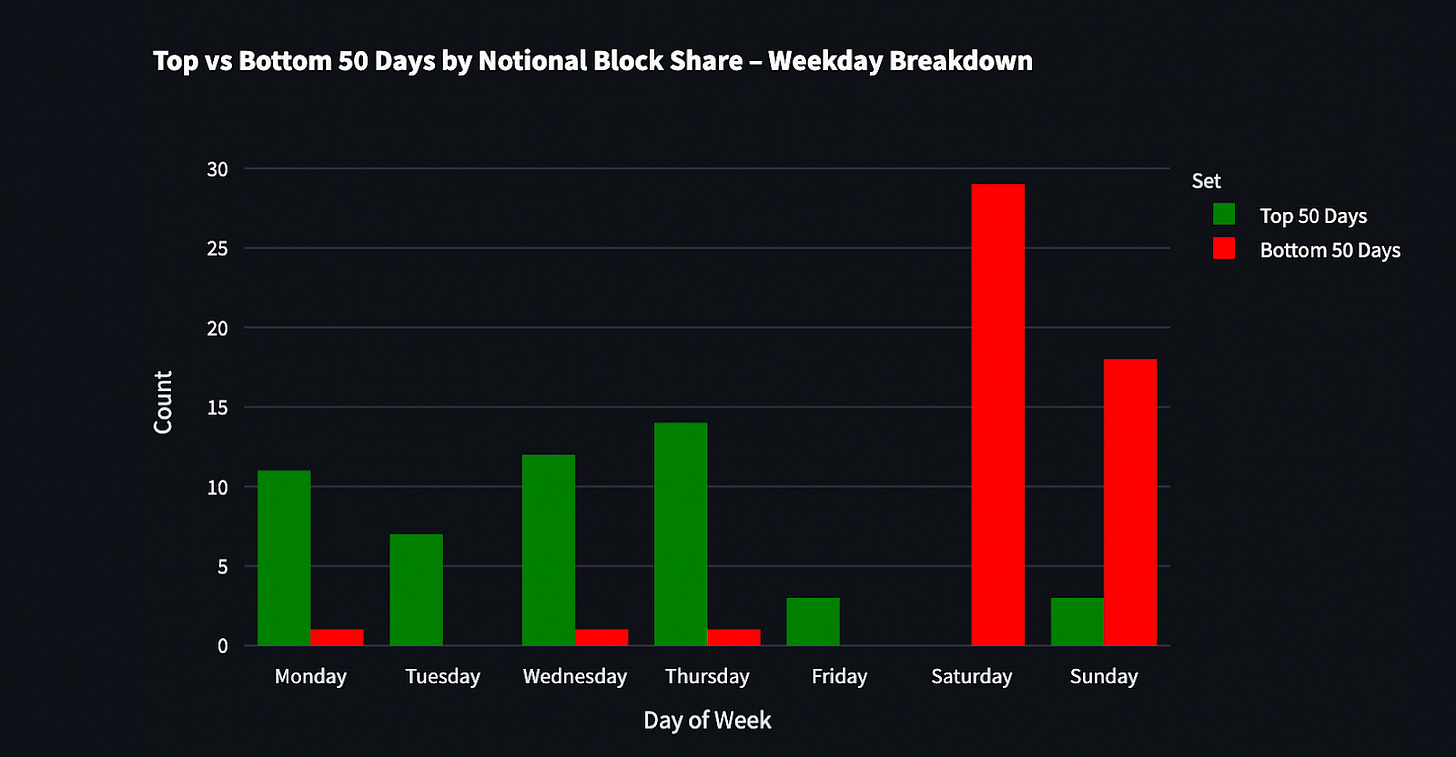 Top vs Bottom 50 Days by Notional Block Share – Weekday Breakdown

Set
Top 50 Days
Bottom 50 Days

Count

30
25
20
15
10
5
0

Monday
Tuesday
Wednesday
Thursday
Friday
Saturday
Sunday

Day of Week